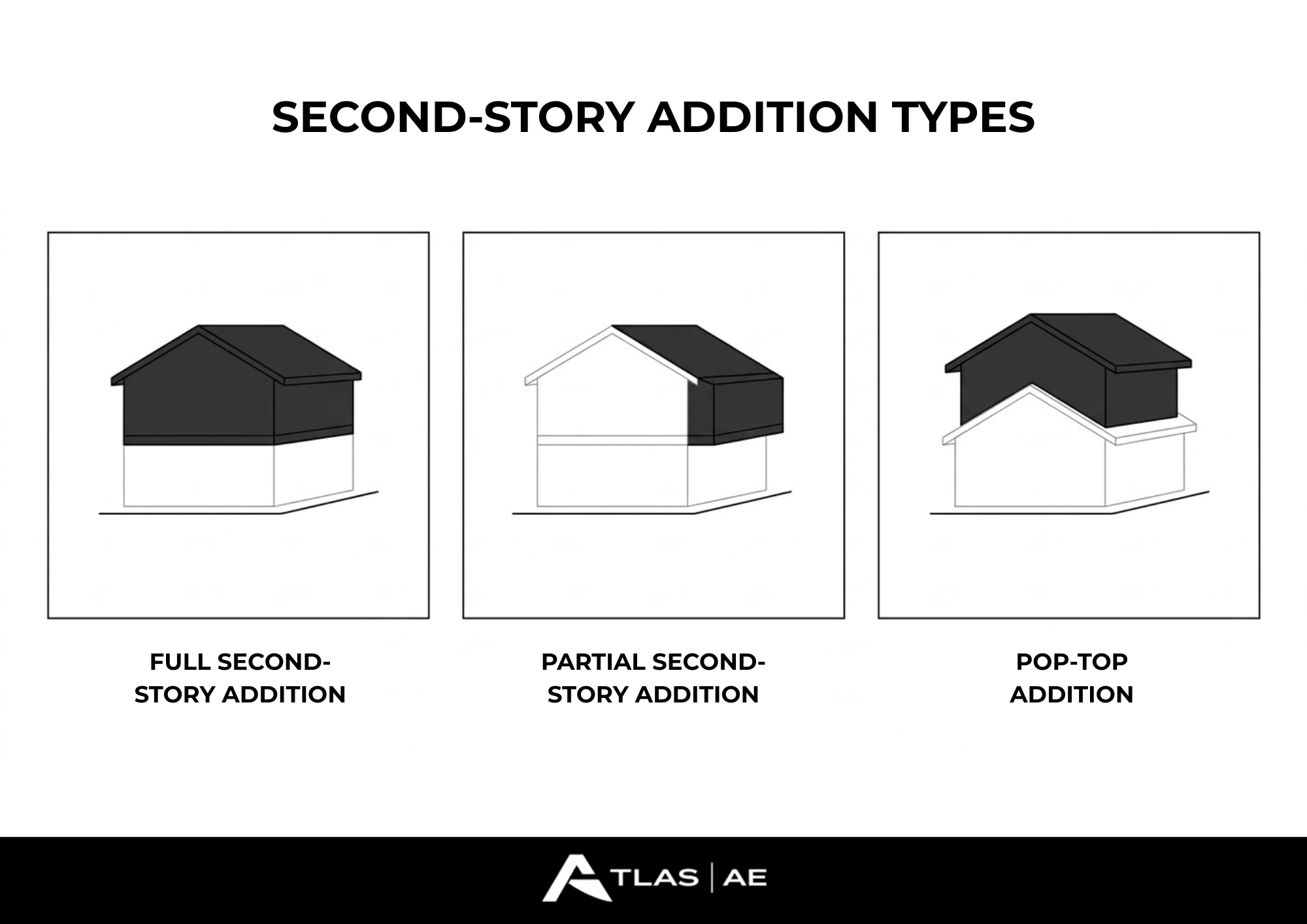 SECOND-STORY ADDITION TYPES

FULL SECOND-STORY ADDITION

PARTIAL SECOND-STORY ADDITION

POP-TOP ADDITION

ATLAS | AE